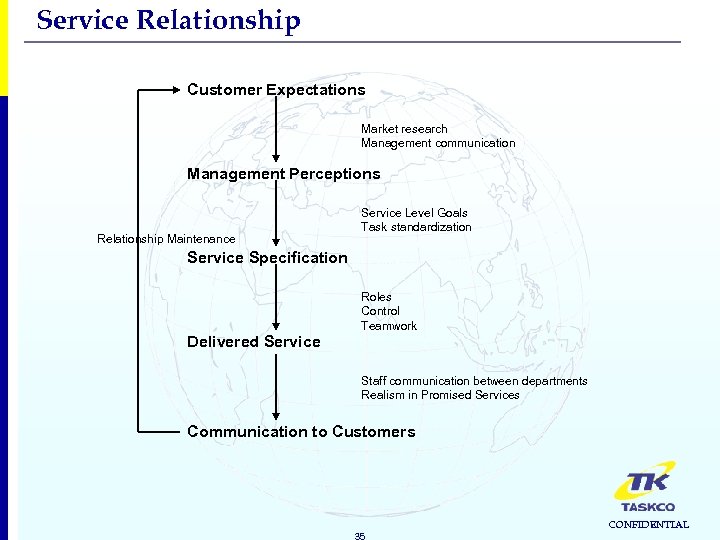 Service Relationship

Customer Expectations

Market research
Management communication

Management Perceptions

Service Level Goals
Task standardization

Relationship Maintenance

Service Specification

Roles
Control
Teamwork

Delivered Service

Staff communication between departments
Realism in Promised Services

Communication to Customers

TK
TASKCO
CONFIDENTIAL

35